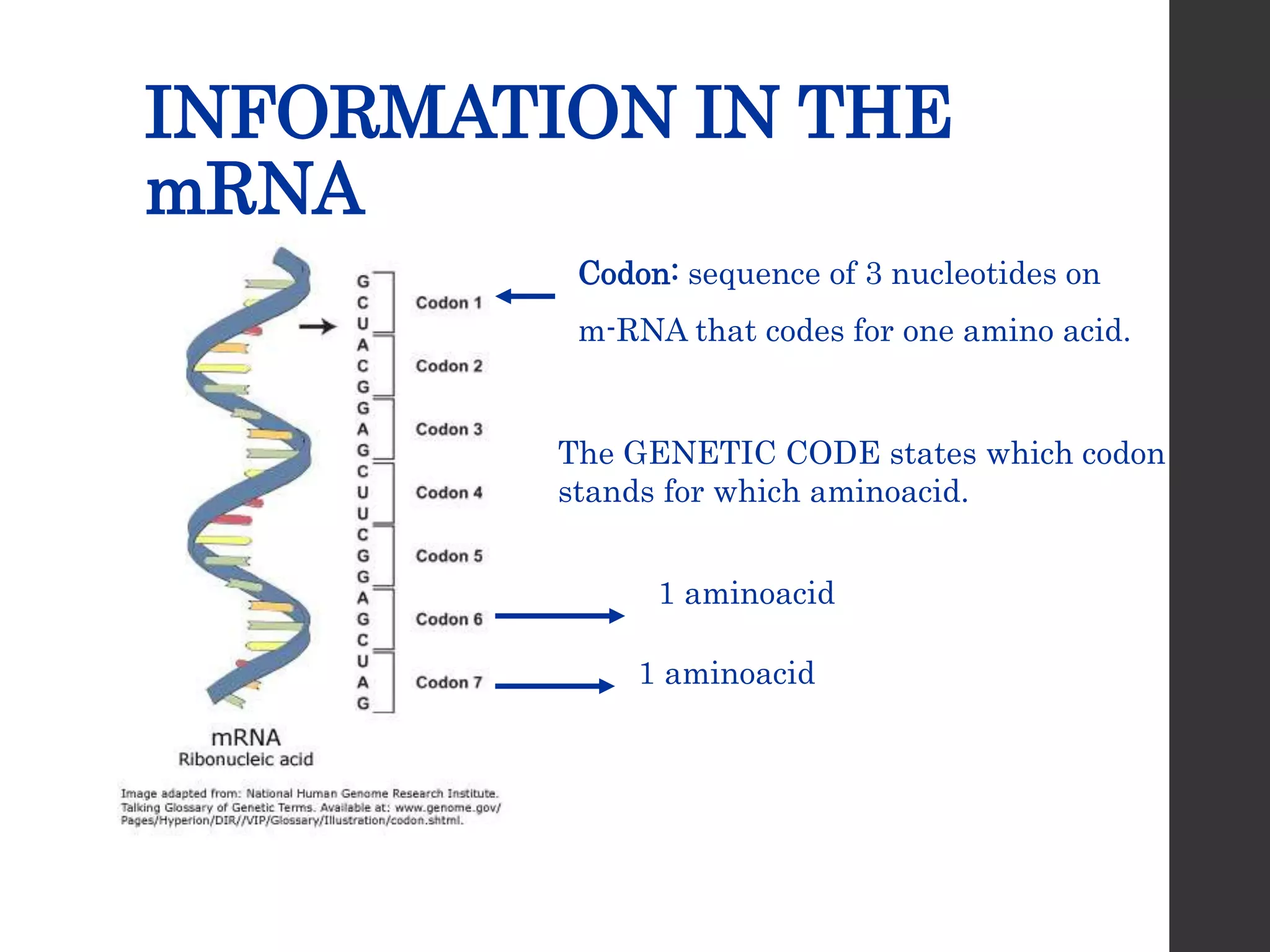 INFORMATION IN THE mRNA

G
C
U
A
C
G
G
A
G
C
U
U
C
G
G
A
G
C
U
A
G

Codon 1
Codon 2
Codon 3
Codon 4
Codon 5
Codon 6
Codon 7

mRNA
Ribonucleic acid

Image adapted from: National Human Genome Research Institute. Talking Glossary of Genetic Terms. Available at: www.genome.gov/Pages/Hyperion/DIR//VIP/Glossary/Illustration/codon.shtml.

Codon: sequence of 3 nucleotides on m-RNA that codes for one amino acid.

The GENETIC CODE states which codon stands for which aminoacid.

1 aminoacid

1 aminoacid